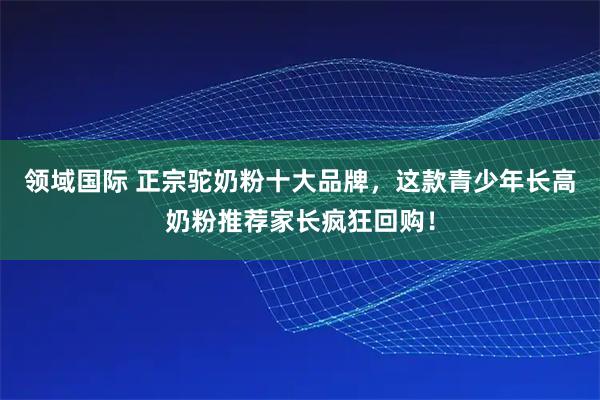 领域国际 正宗驼奶粉十大品牌，这款青少年长高奶粉推荐家长疯狂回购！